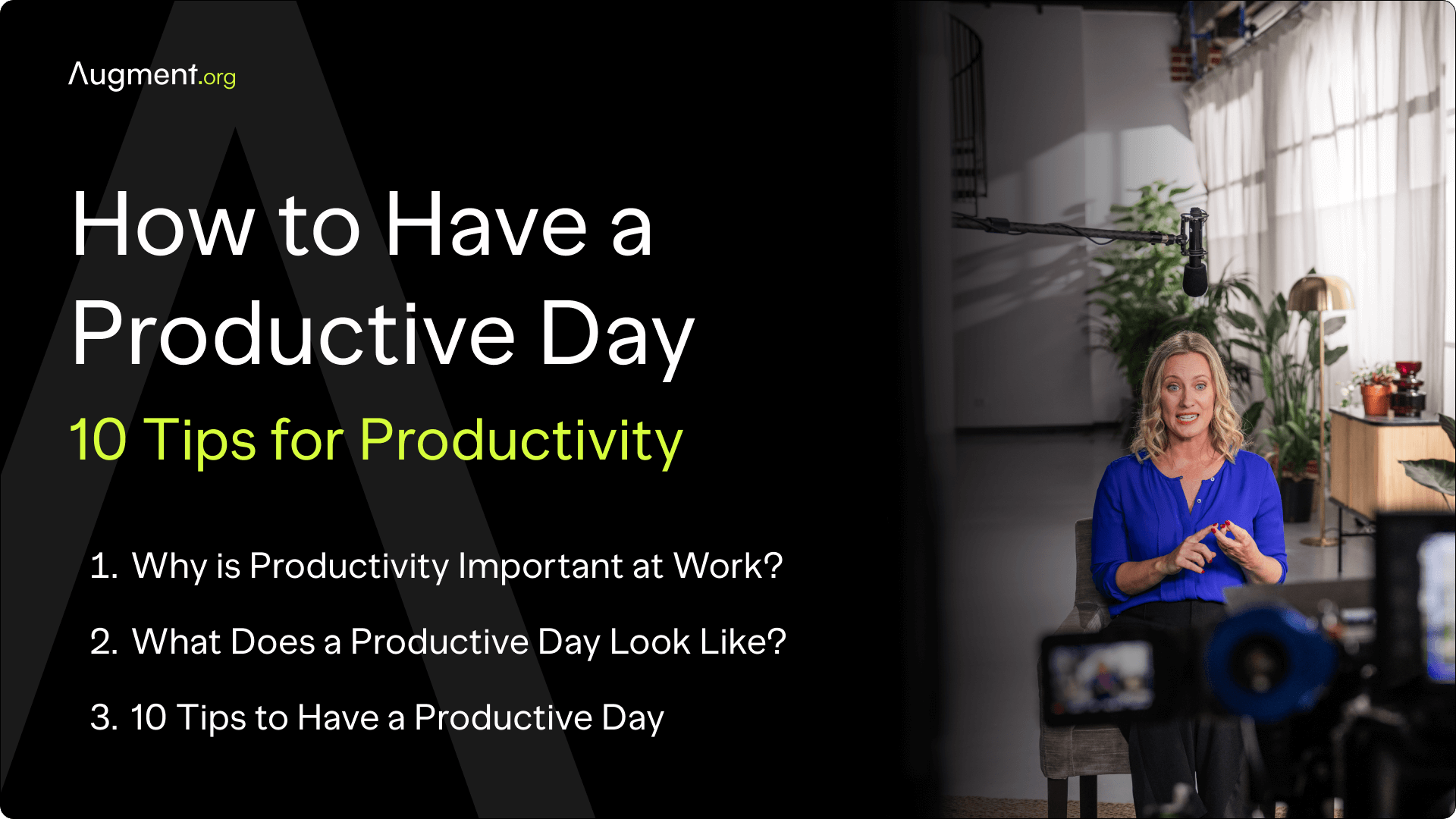 Augment.org

How to Have a Productive Day

10 Tips for Productivity

1. Why is Productivity Important at Work?

2. What Does a Productive Day Look Like?

3. 10 Tips to Have a Productive Day